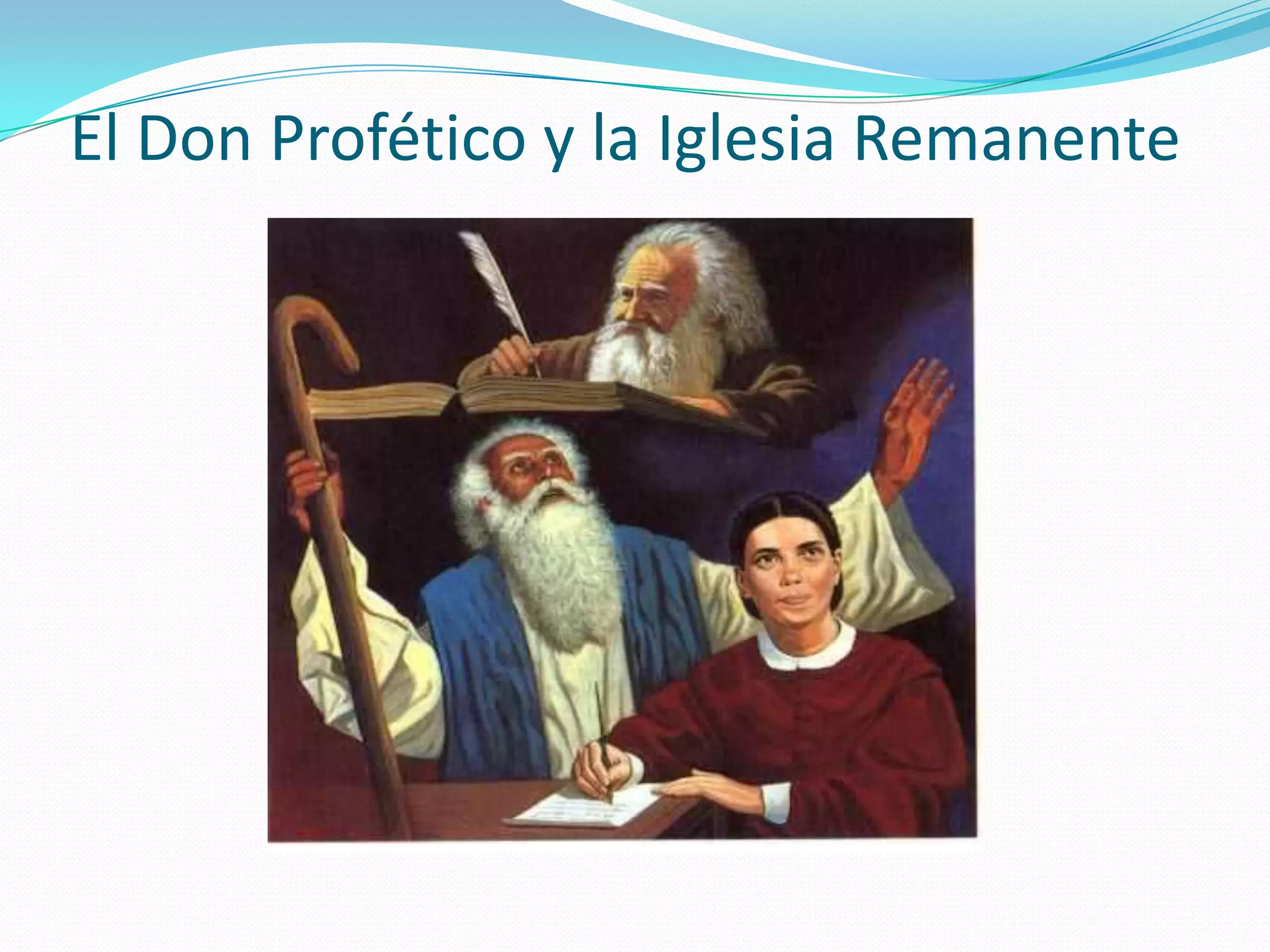 El Don Profético y la Iglesia Remanente